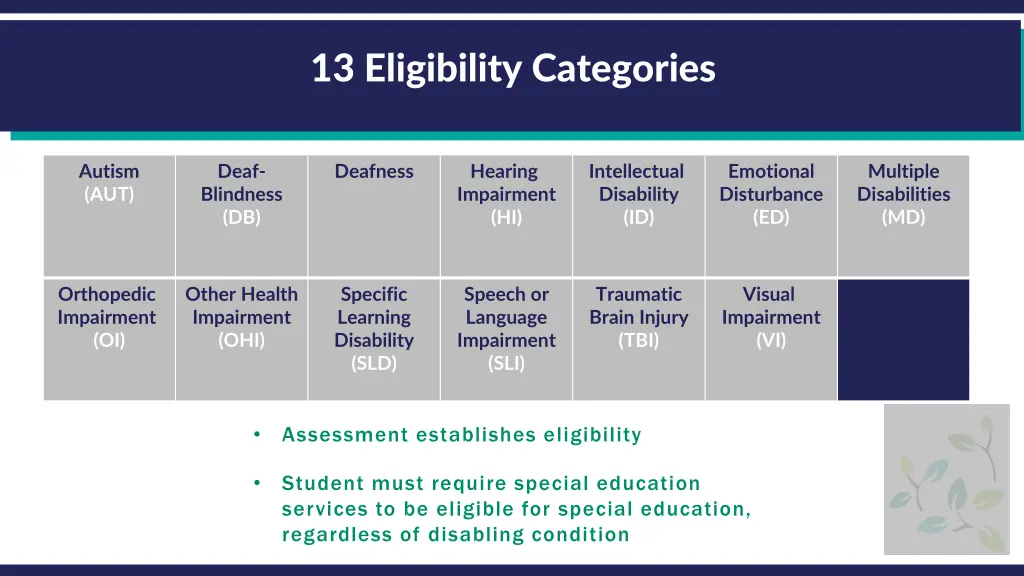 13 Eligibility Categories

| Autism (AUT) | Deaf-Blindness (DB) | Deafness | Hearing Impairment (HI) | Intellectual Disability (ID) | Emotional Disturbance (ED) | Multiple Disabilities (MD) |
|---|---|---|---|---|---|---|
| Orthopedic Impairment (OI) | Other Health Impairment (OHI) | Specific Learning Disability (SLD) | Speech or Language Impairment (SLI) | Traumatic Brain Injury (TBI) | Visual Impairment (VI) | |

• Assessment establishes eligibility

• Student must require special education services to be eligible for special education, regardless of disabling condition